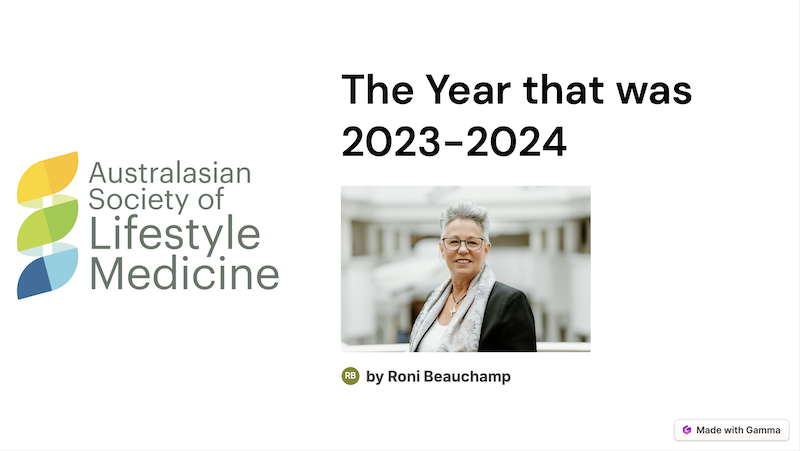 Australasian Society of Lifestyle Medicine

The Year that was 2023-2024

RB by Roni Beauchamp

Made with Gamma